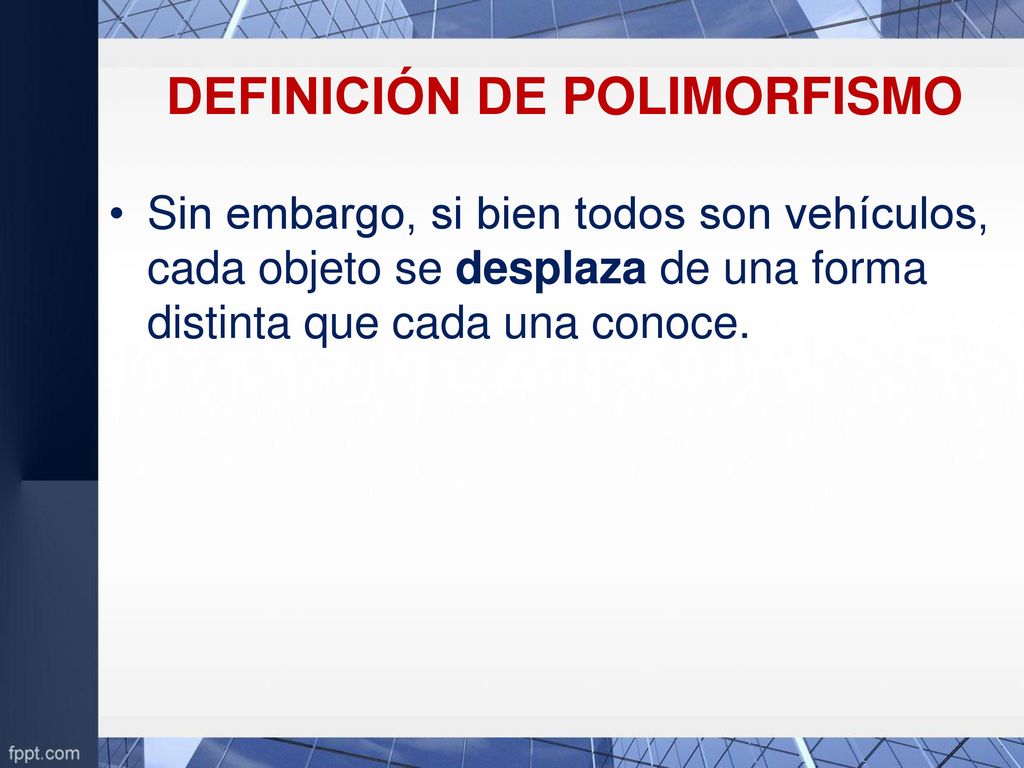 DEFINICIÓN DE POLIMORFISMO

• Sin embargo, si bien todos son vehículos, cada objeto se desplaza de una forma distinta que cada una conoce.

fppt.com